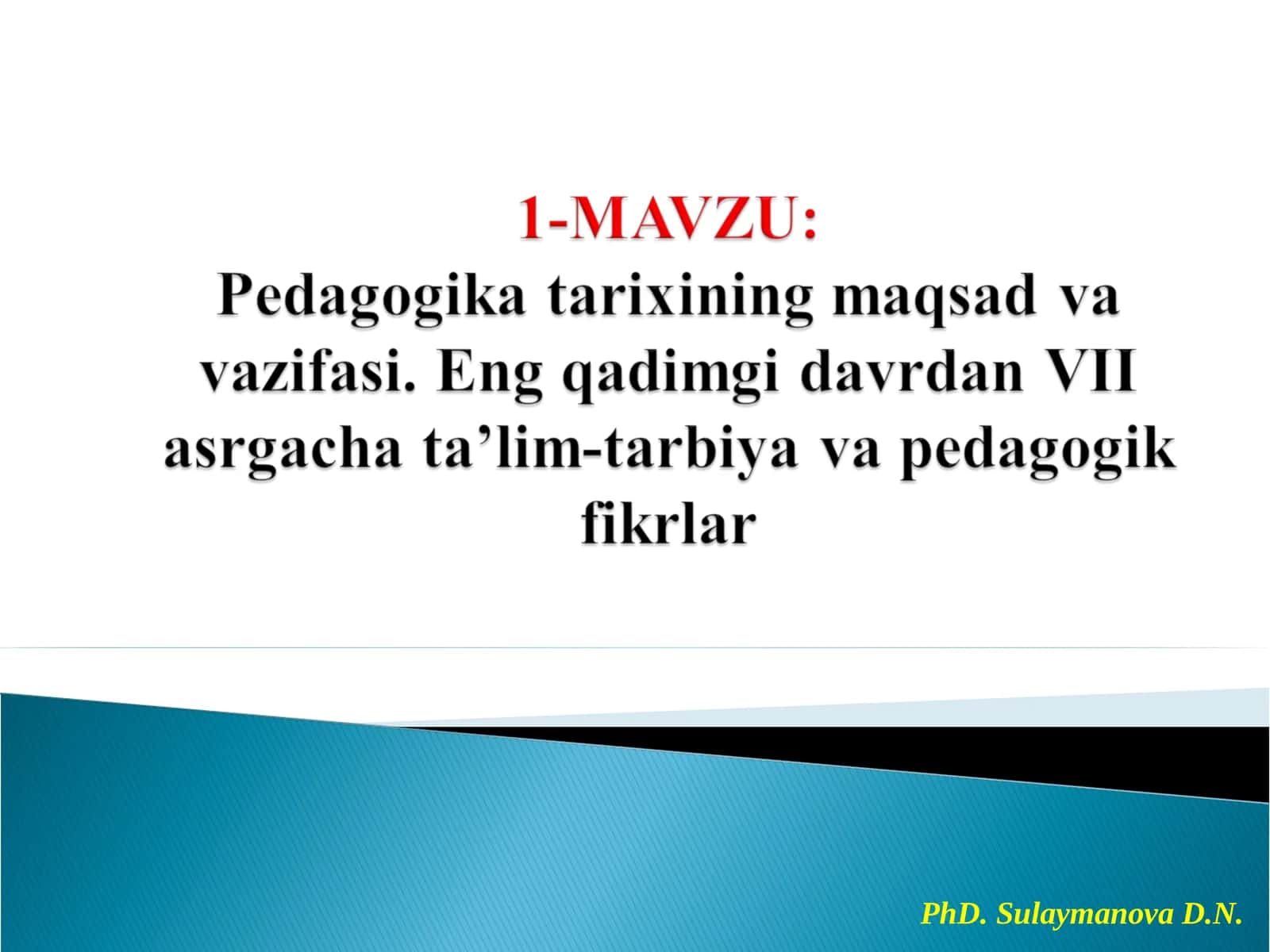 1-MAVZU:
Pedagogika tarixining maqsad va vazifasi. Eng qadimgi davrdan VII asrgacha ta’lim-tarbiya va pedagogik fikrlar

PhD. Sulaymanova D.N.